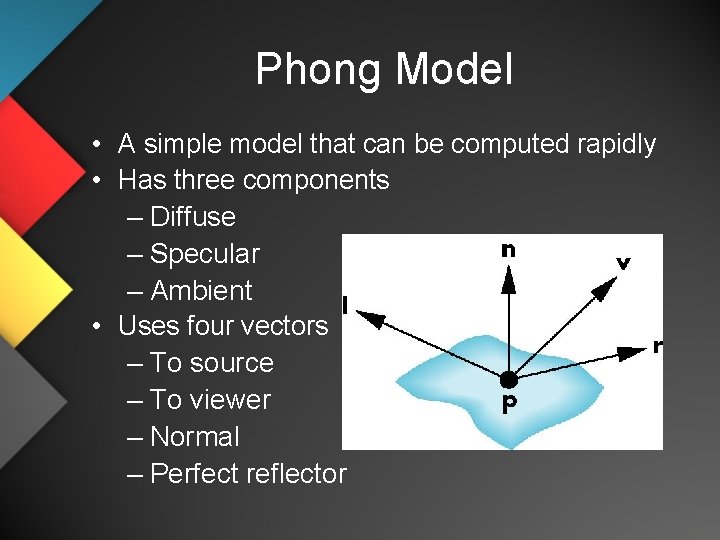 Phong Model

• A simple model that can be computed rapidly
• Has three components
– Diffuse
– Specular
– Ambient
• Uses four vectors
– To source
– To viewer
– Normal
– Perfect reflector

n
v
l
r
p